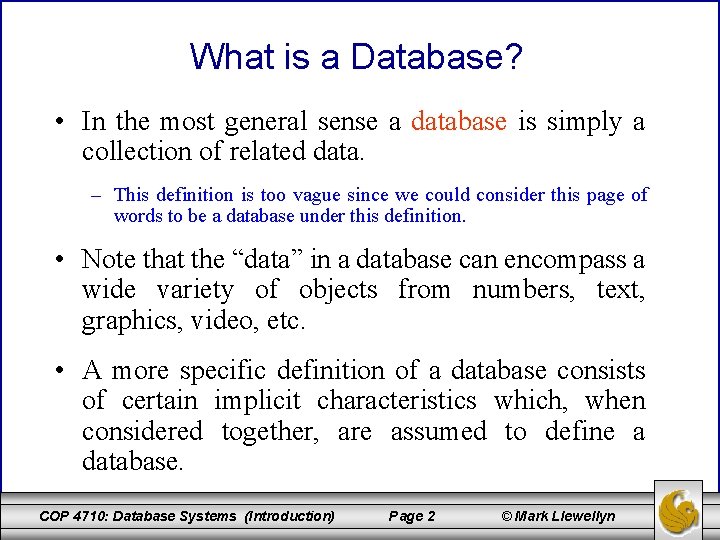 What is a Database?

• In the most general sense a database is simply a collection of related data.

– This definition is too vague since we could consider this page of words to be a database under this definition.

• Note that the “data” in a database can encompass a wide variety of objects from numbers, text, graphics, video, etc.

• A more specific definition of a database consists of certain implicit characteristics which, when considered together, are assumed to define a database.

COP 4710: Database Systems (Introduction) Page 2 © Mark Llewellyn